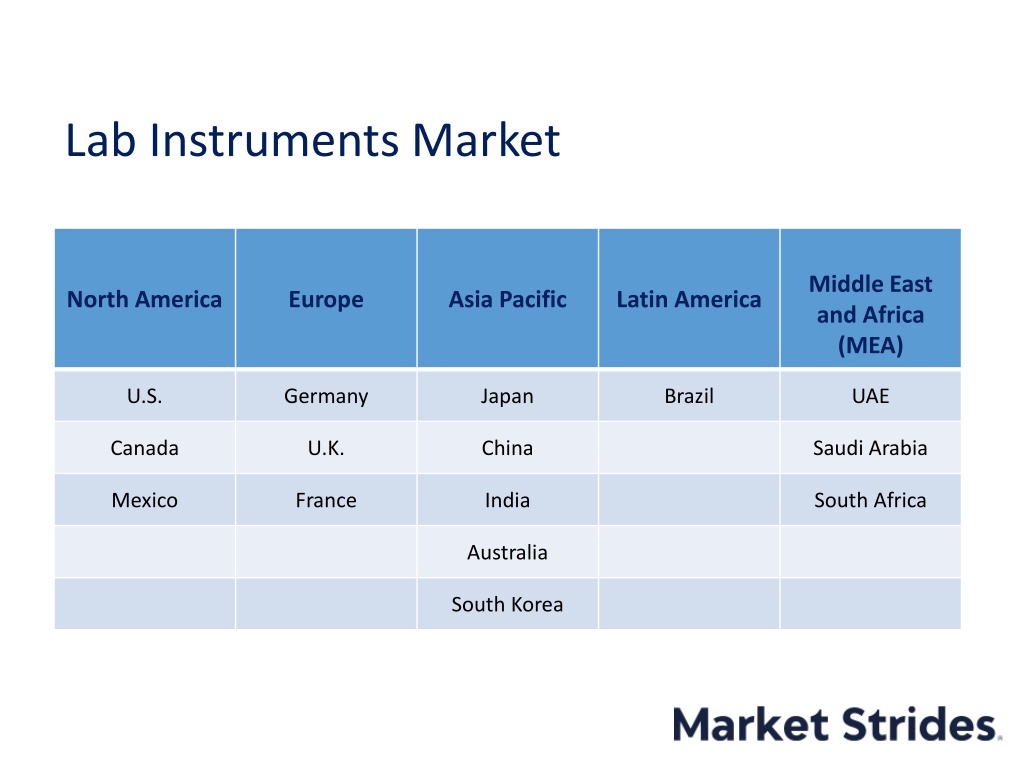 Lab Instruments Market

| North America | Europe | Asia Pacific | Latin America | Middle East and Africa (MEA) |
|---|---|---|---|---|
| U.S. | Germany | Japan | Brazil | UAE |
| Canada | U.K. | China | | Saudi Arabia |
| Mexico | France | India | | South Africa |
| | | Australia | | |
| | | South Korea | | |

Market Strides.